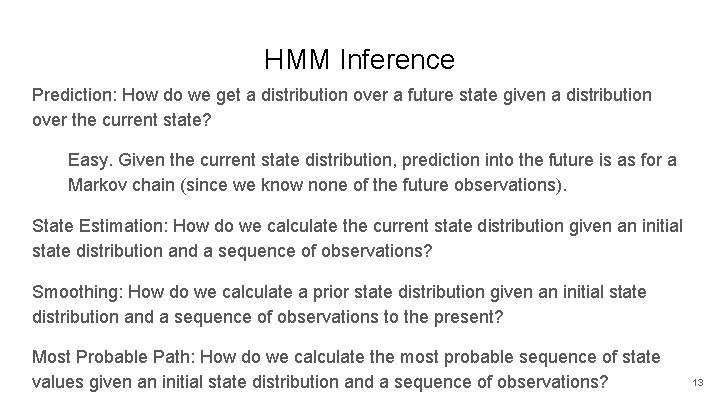 HMM Inference

Prediction: How do we get a distribution over a future state given a distribution over the current state?

Easy. Given the current state distribution, prediction into the future is as for a Markov chain (since we know none of the future observations).

State Estimation: How do we calculate the current state distribution given an initial state distribution and a sequence of observations?

Smoothing: How do we calculate a prior state distribution given an initial state distribution and a sequence of observations to the present?

Most Probable Path: How do we calculate the most probable sequence of state values given an initial state distribution and a sequence of observations?

13